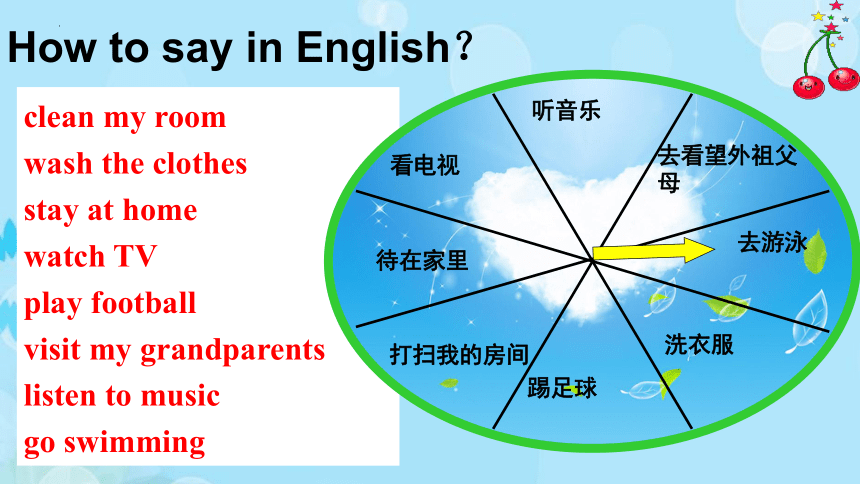 How to say in English?

clean my room
wash the clothes
stay at home
watch TV
play football
visit my grandparents
listen to music
go swimming

听音乐
去看望外祖父母
去游泳
洗衣服
踢足球
打扫我的房间
待在家里
看电视